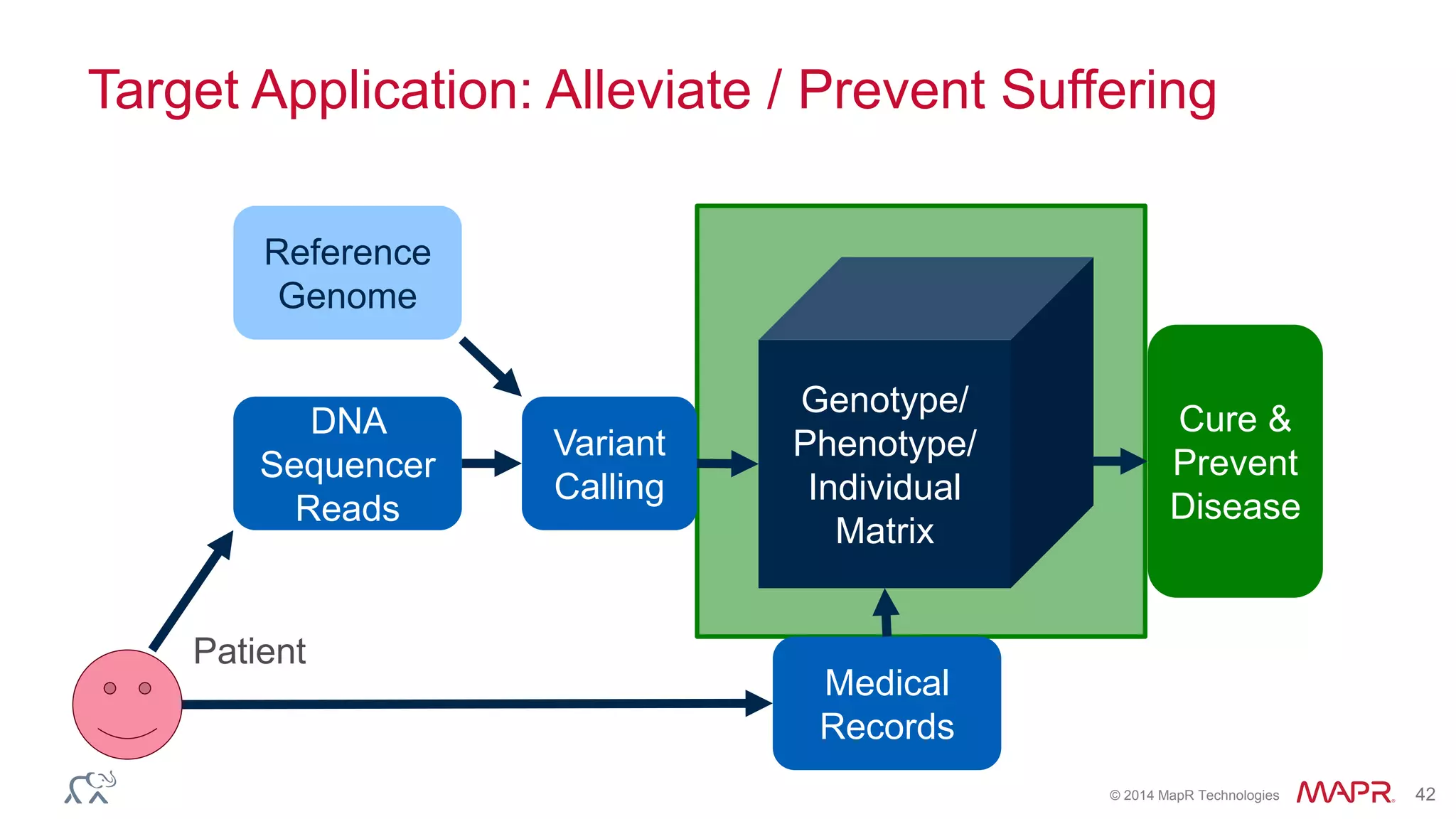 Target Application: Alleviate / Prevent Suffering

Reference Genome

DNA Sequencer Reads

Variant Calling

Genotype/ Phenotype/ Individual Matrix

Cure & Prevent Disease

Patient

Medical Records

© 2014 MapR Technologies MAPR 42